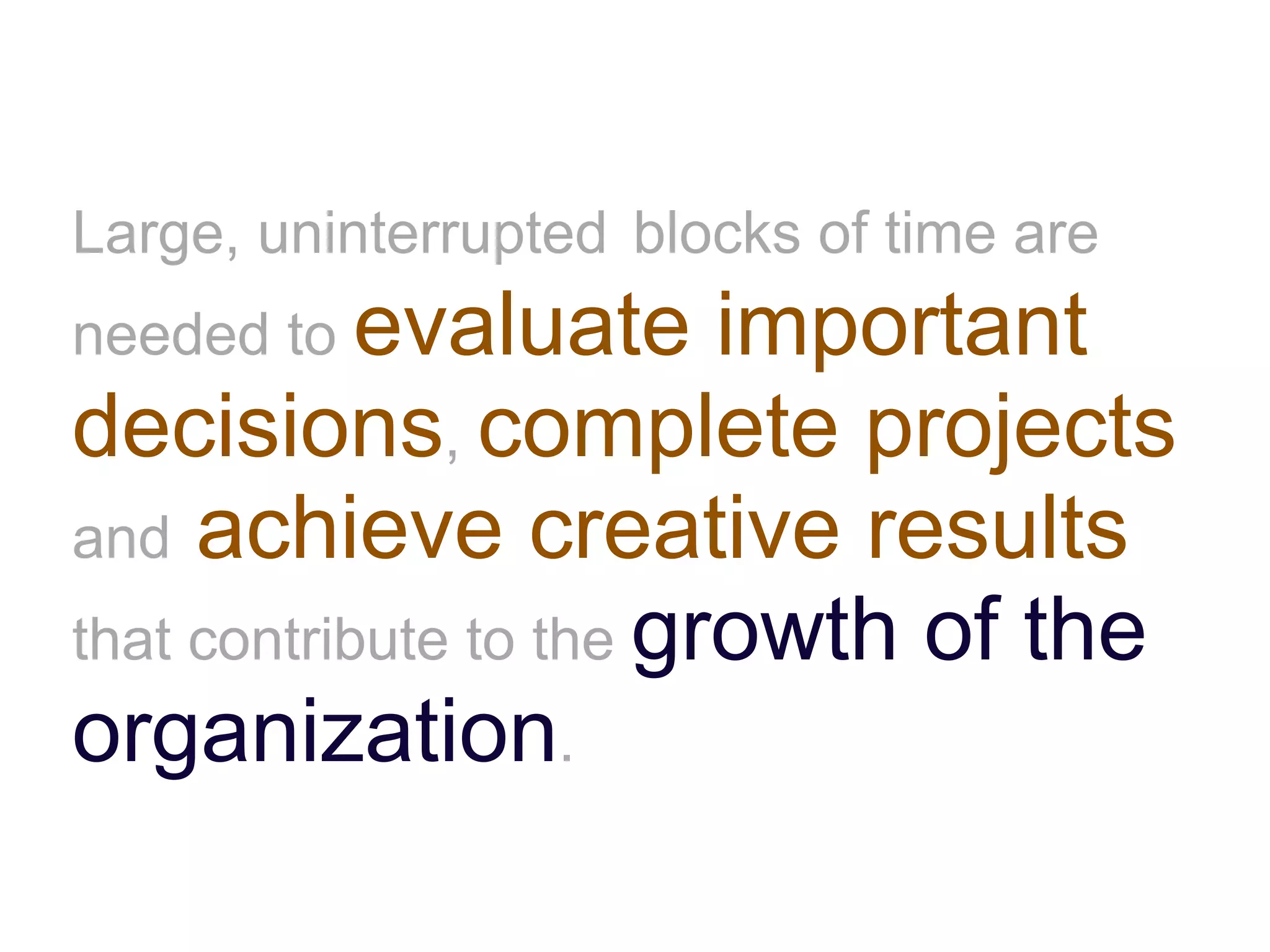 Large, uninterrupted blocks of time are needed to evaluate important decisions, complete projects and achieve creative results that contribute to the growth of the organization.